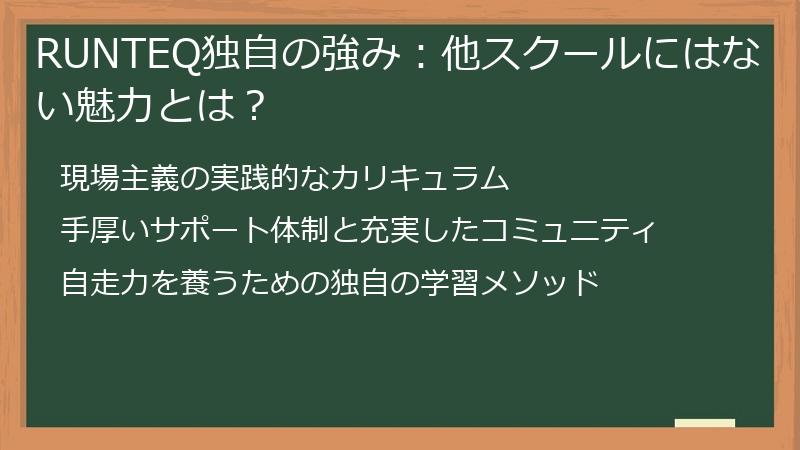 RUNTEQ独自の強み：他スクールにはない魅力とは？

現場主義の実践的なカリキュラム

手厚いサポート体制と充実したコミュニティ

自走力を養うための独自の学習メソッド